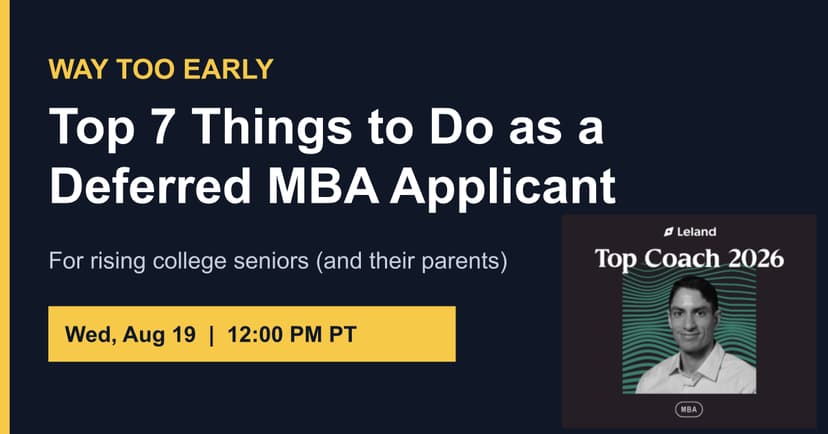 WAY TOO EARLY

Top 7 Things to Do as a Deferred MBA Applicant

For rising college seniors (and their parents)

Wed, Aug 19 | 12:00 PM PT

Leland

Top Coach 2026

MBA